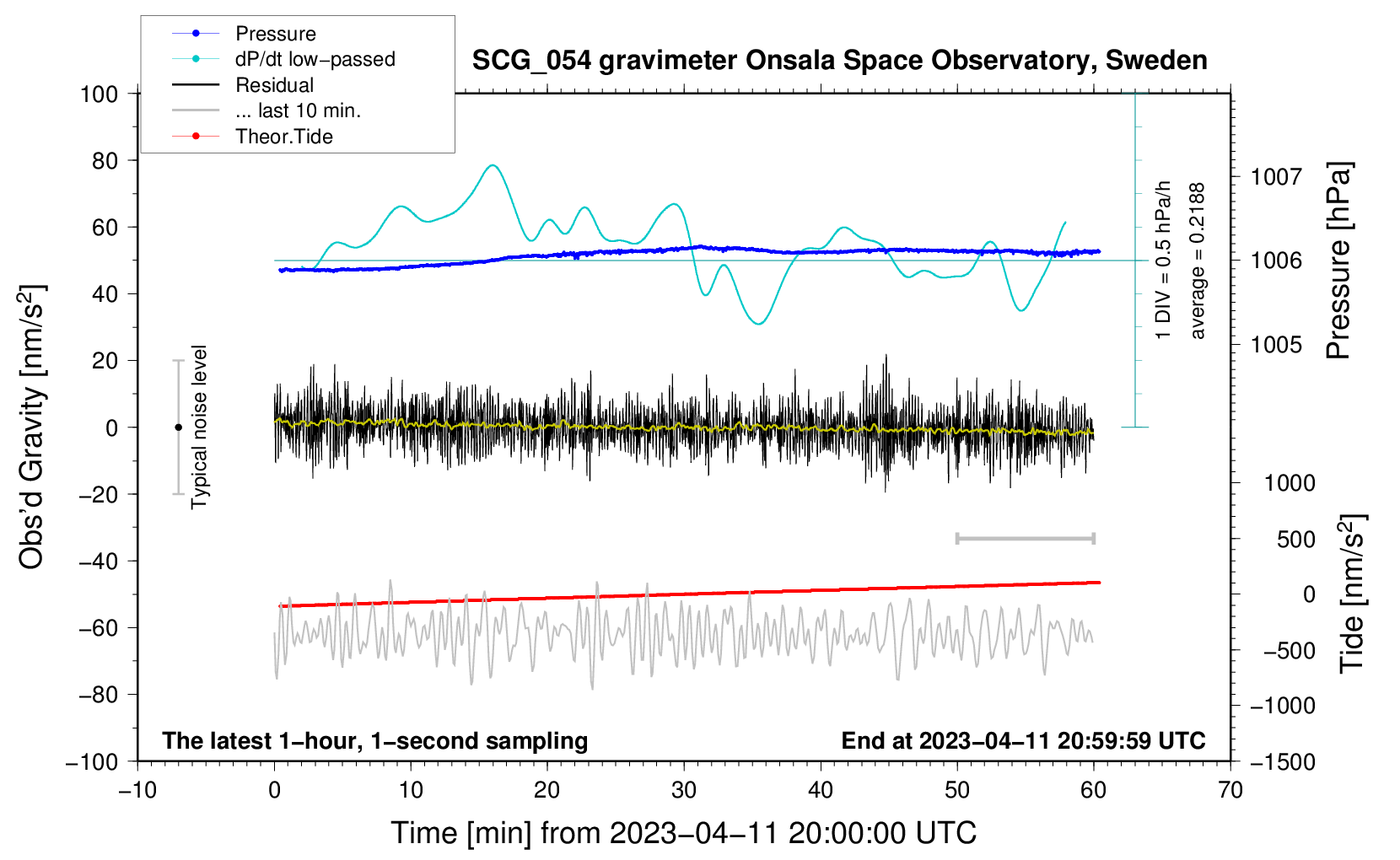 Pressure
dP/dt low−passed
Residual
... last 10 min.
Theor.Tide

SCG_054 gravimeter Onsala Space Observatory, Sweden

100
80
60
40
20
0
−20
−40
−60
−80
−100

Obs'd Gravity [nm/s$^2$]

Typical noise level

1 DIV = 0.5 hPa/h
average = 0.2188

1007
1006
1005
Pressure [hPa]

1000
500
0
−500
−1000
−1500
Tide [nm/s$^2$]

The latest 1−hour, 1−second sampling
End at 2023−04−11 20:59:59 UTC

−10
0
10
20
30
40
50
60
70

Time [min] from 2023−04−11 20:00:00 UTC